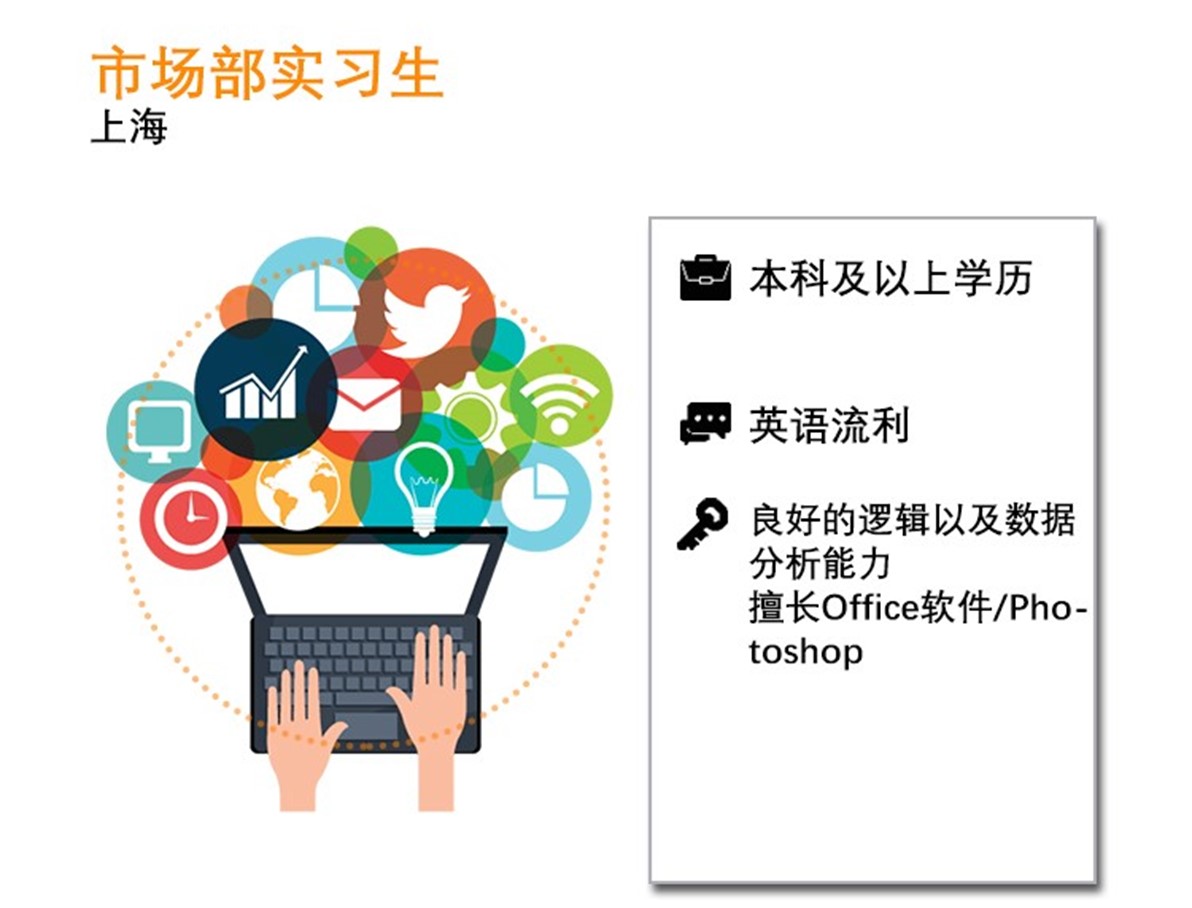 市场部实习生
上海

本科及以上学历

英语流利

良好的逻辑以及数据分析能力
擅长Office软件/Photoshop